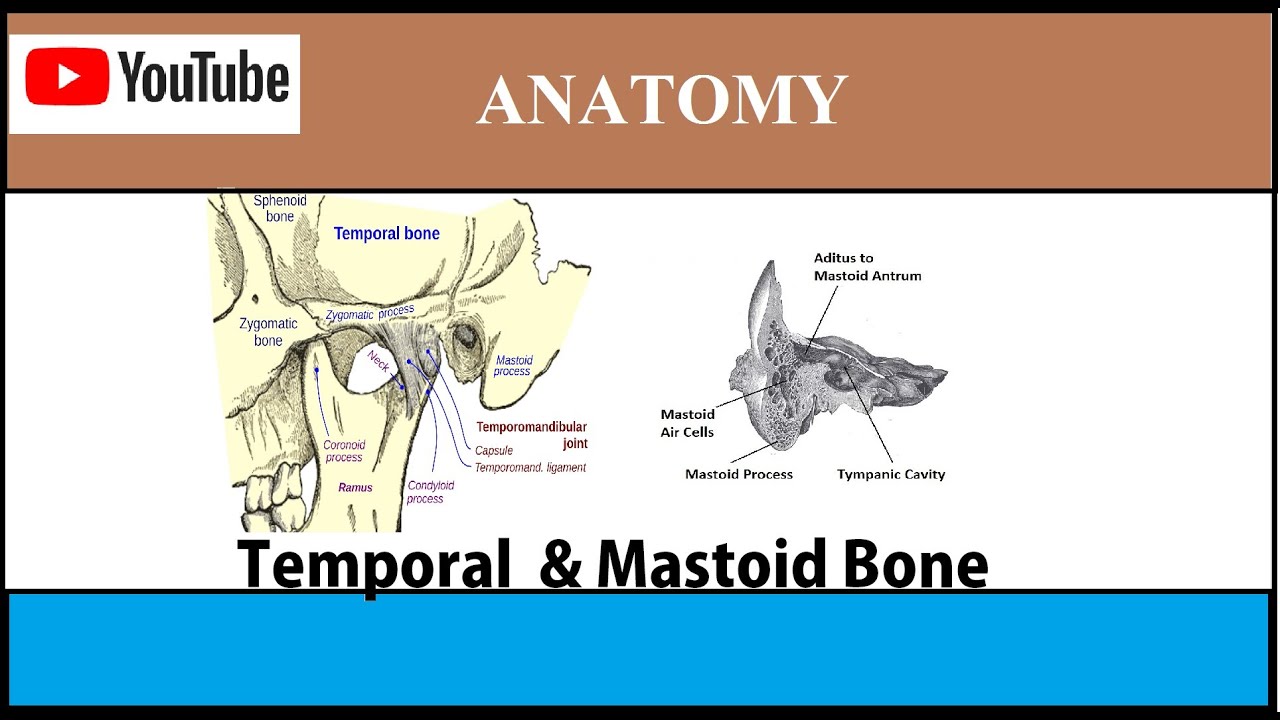 YouTube

ANATOMY

Sphenoid bone

Temporal bone

Zygomatic bone

Zygomatic process

Neck

Mastoid process

Temporomandibular joint

Capsule

Temporomand. ligament

Coronoid process

Ramus

Condyloid process

Aditus to Mastoid Antrum

Mastoid Air Cells

Mastoid Process

Tympanic Cavity

Temporal & Mastoid Bone